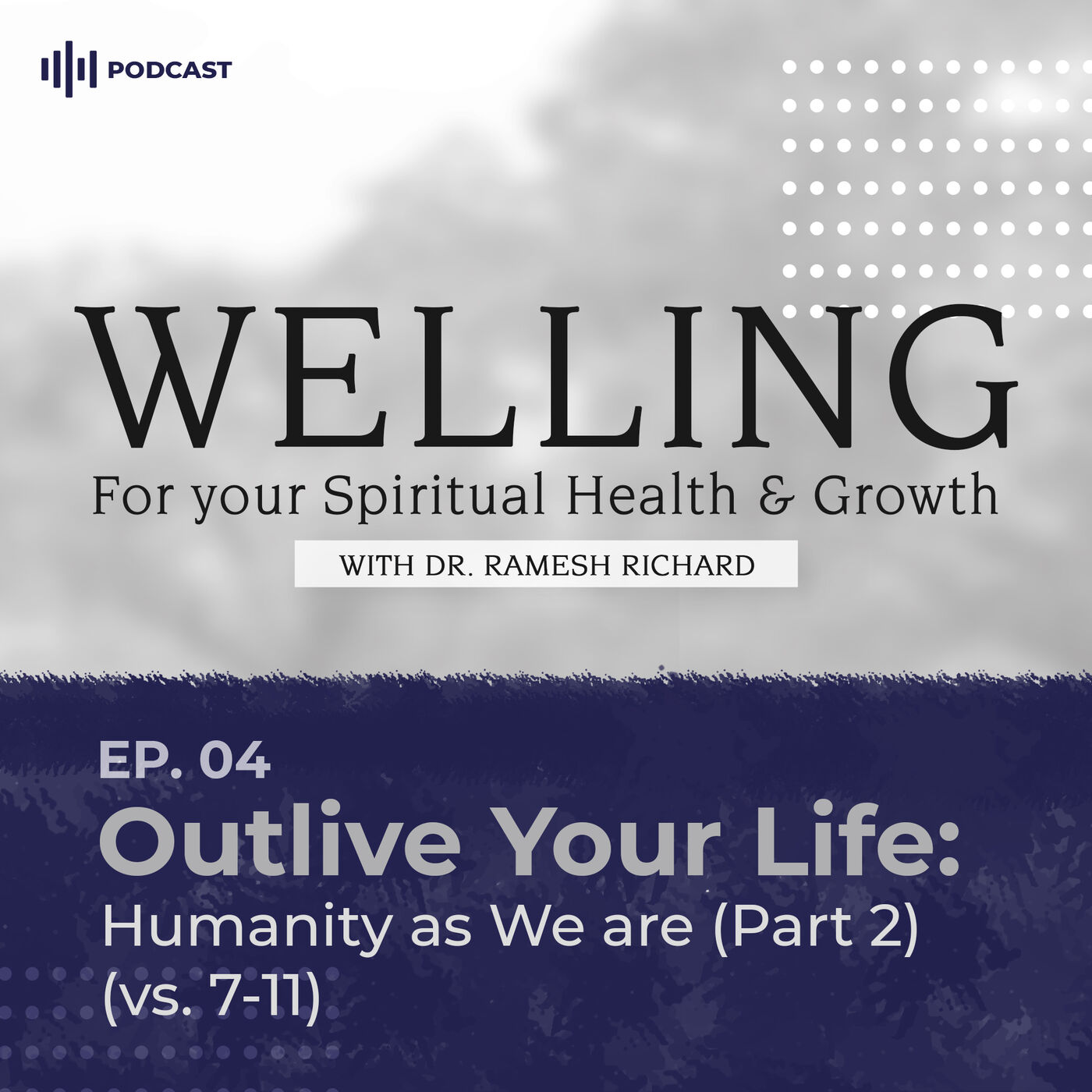 PODCAST

WELLING

For your Spiritual Health & Growth

WITH DR. RAMESH RICHARD

EP. 04

Outlive Your Life:

Humanity as We are (Part 2) (vs. 7-11)